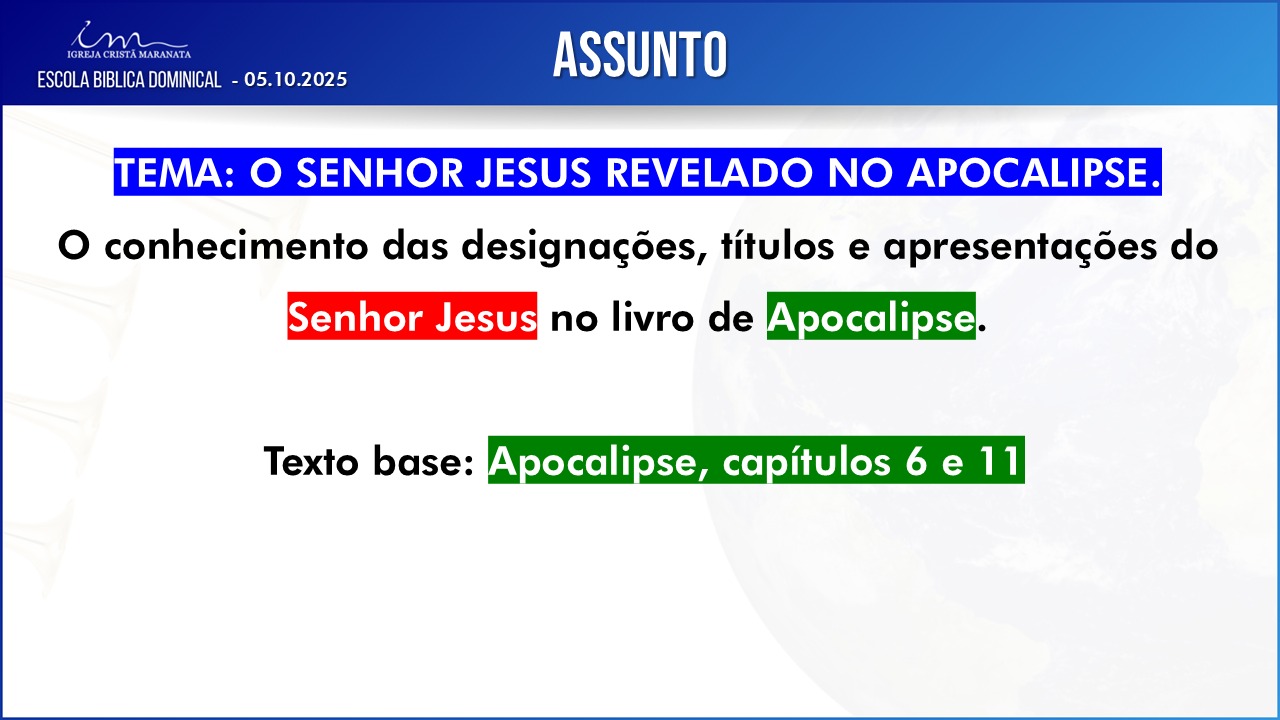 IGREJA CRISTÃ MARANATA
ESCOLA BIBLICA DOMINICAL - 05.10.2025

ASSUNTO

TEMA: O SENHOR JESUS REVELADO NO APOCALIPSE.

O conhecimento das designações, títulos e apresentações do Senhor Jesus no livro de Apocalipse.

Texto base: Apocalipse, capítulos 6 e 11